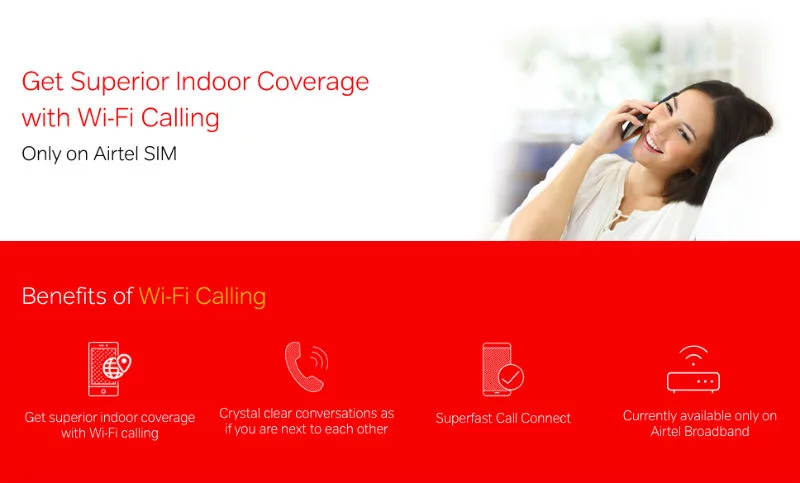 Get Superior Indoor Coverage with Wi-Fi Calling

Only on Airtel SIM

Benefits of Wi-Fi Calling

Get superior indoor coverage with Wi-Fi calling

Crystal clear conversations as if you are next to each other

Superfast Call Connect

Currently available only on Airtel Broadband